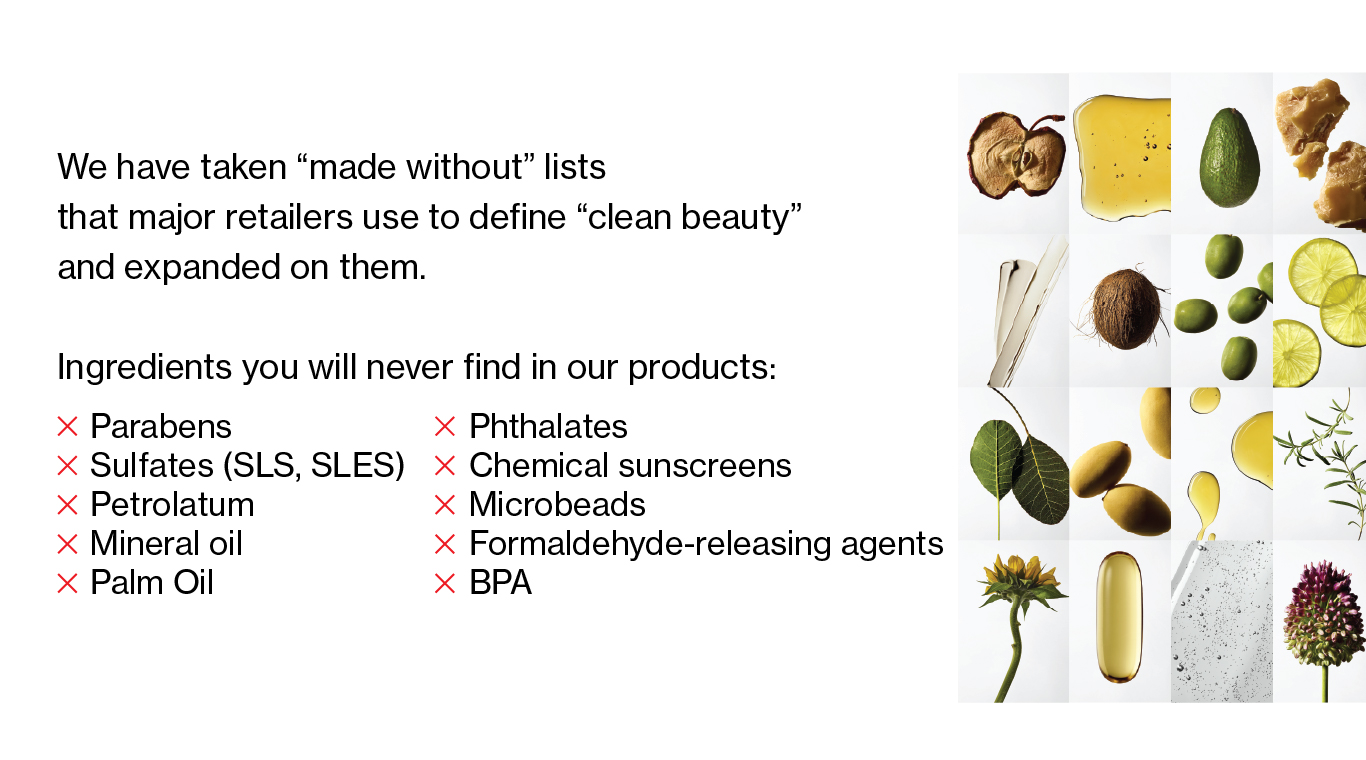 We have taken “made without” lists that major retailers use to define “clean beauty” and expanded on them.

Ingredients you will never find in our products:

× Parabens
× Sulfates (SLS, SLES)
× Petrolatum
× Mineral oil
× Palm Oil

× Phthalates
× Chemical sunscreens
× Microbeads
× Formaldehyde-releasing agents
× BPA